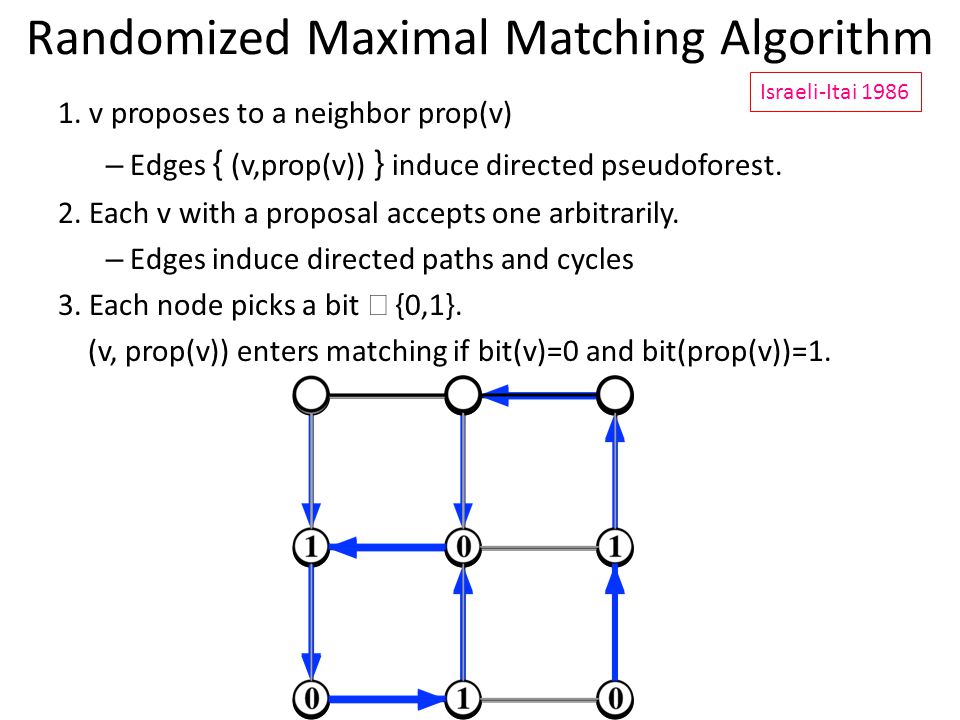 Randomized Maximal Matching Algorithm

Israeli-Itai 1986

1. v proposes to a neighbor prop(v)

– Edges { (v,prop(v)) } induce directed pseudoforest.

2. Each v with a proposal accepts one arbitrarily.

– Edges induce directed paths and cycles

3. Each node picks a bit □ {0,1}.

(v, prop(v)) enters matching if bit(v)=0 and bit(prop(v))=1.

1 0 1

0 1 0